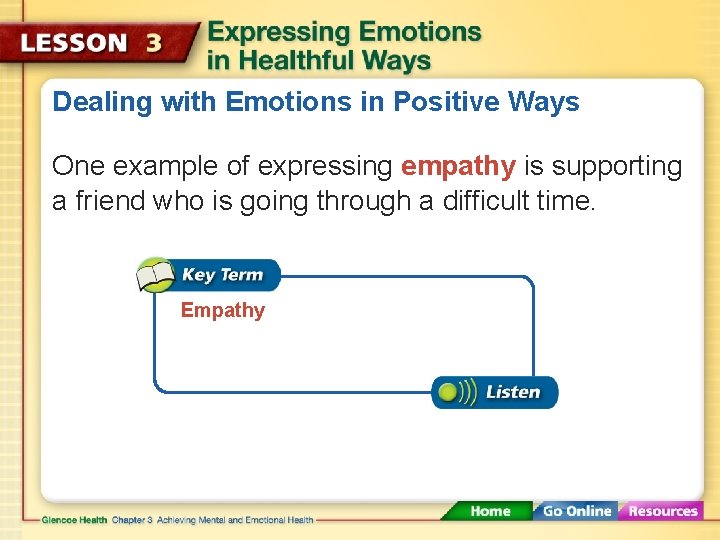 LESSON 3 Expressing Emotions in Healthful Ways

Dealing with Emotions in Positive Ways

One example of expressing empathy is supporting a friend who is going through a difficult time.

Key Term

Empathy

Listen

Glencoe Health Chapter 3 Achieving Mental and Emotional Health

Home Go Online Resources